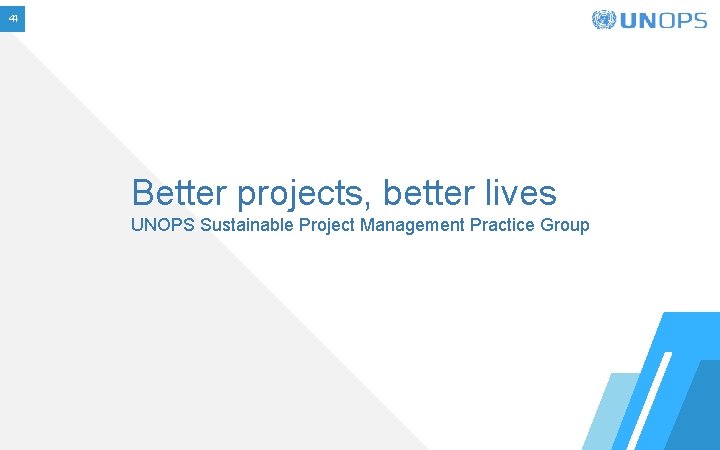 41

UNOPS

Better projects, better lives
UNOPS Sustainable Project Management Practice Group